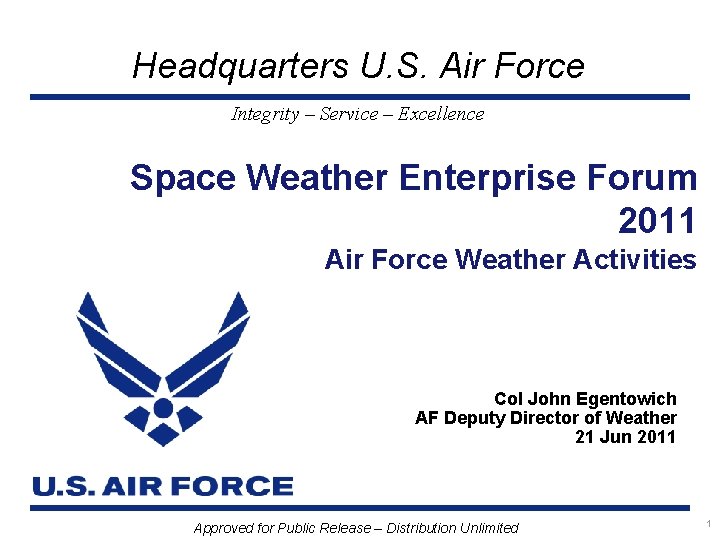 Headquarters U.S. Air Force

Integrity – Service – Excellence

Space Weather Enterprise Forum 2011

Air Force Weather Activities

Col John Egentowich
AF Deputy Director of Weather
21 Jun 2011

U.S. AIR FORCE

Approved for Public Release – Distribution Unlimited

1